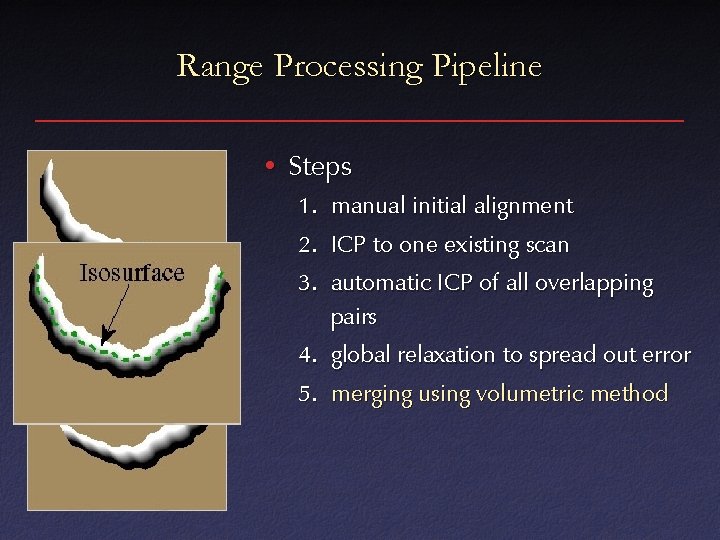 Range Processing Pipeline

Isosurface

• Steps
1. manual initial alignment
2. ICP to one existing scan
3. automatic ICP of all overlapping pairs
4. global relaxation to spread out error
5. merging using volumetric method